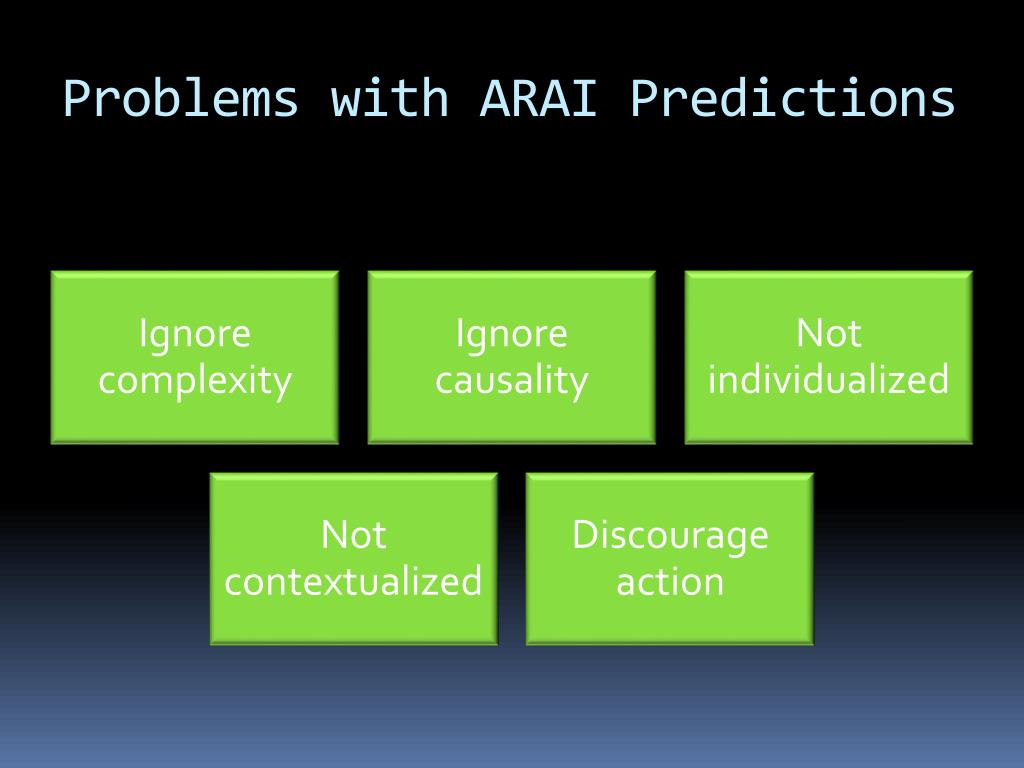 Problems with ARAI Predictions

Ignore complexity

Ignore causality

Not individualized

Not contextualized

Discourage action